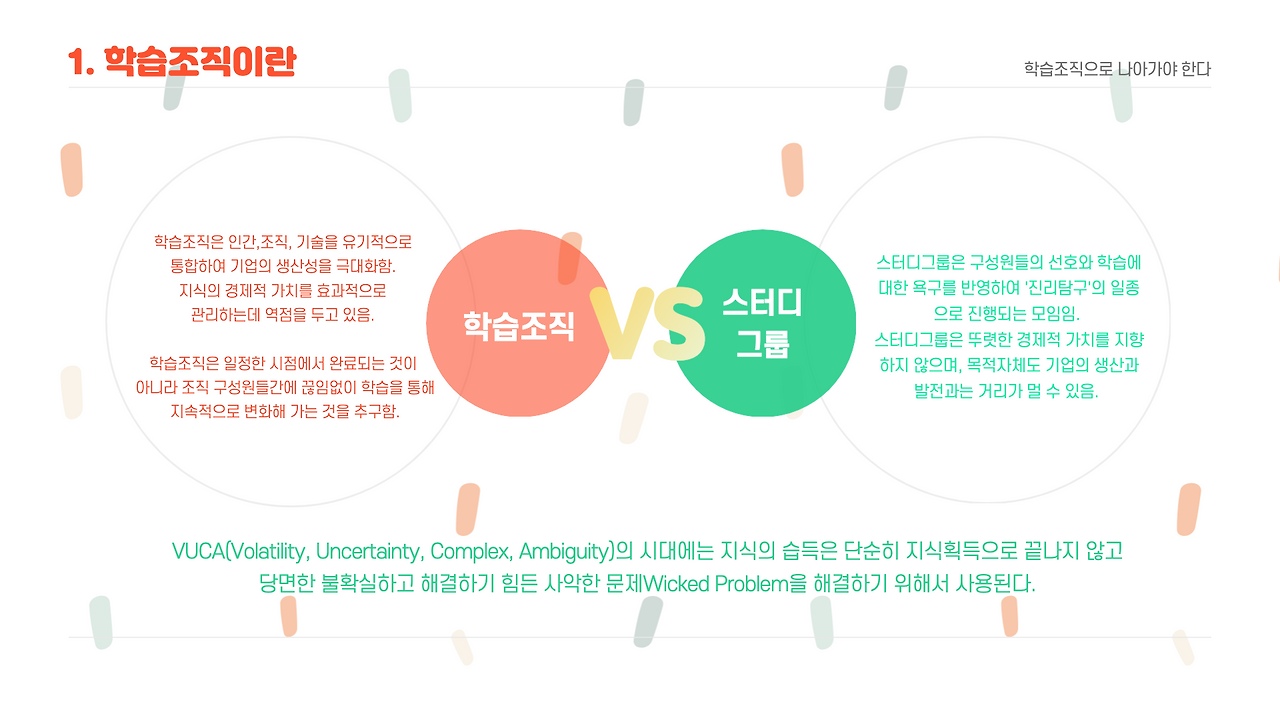 1. 학습조직이란

학습조직으로 나아가야 한다

학습조직은 인간,조직, 기술을 유기적으로 통합하여 기업의 생산성을 극대화함. 지식의 경제적 가치를 효과적으로 관리하는데 역점을 두고 있음.

학습조직은 일정한 시점에서 완료되는 것이 아니라 조직 구성원들간에 끊임없이 학습을 통해 지속적으로 변화해 가는 것을 추구함.

학습조직

VS

스터디 그룹

스터디그룹은 구성원들의 선호와 학습에 대한 욕구를 반영하여 '진리탐구'의 일종으로 진행되는 모임임.
스터디그룹은 뚜렷한 경제적 가치를 지향하지 않으며, 목적자체도 기업의 생산과 발전과는 거리가 멀 수 있음.

VUCA(Volatility, Uncertainty, Complex, Ambiguity)의 시대에는 지식의 습득은 단순히 지식획득으로 끝나지 않고 당면한 불확실하고 해결하기 힘든 사악한 문제Wicked Problem을 해결하기 위해서 사용된다.